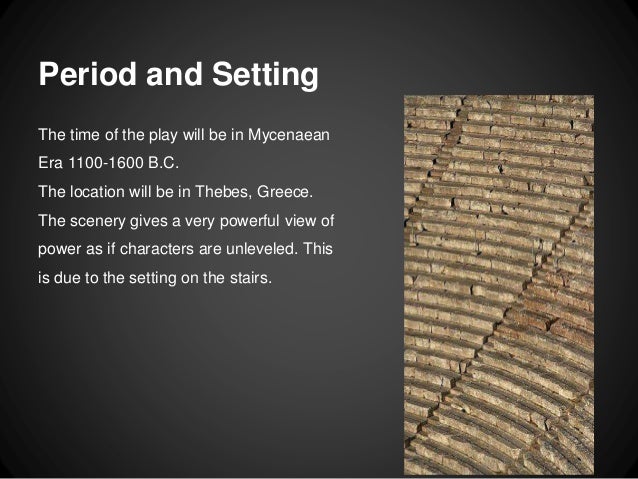 Period and Setting

The time of the play will be in Mycenaean Era 1100-1600 B.C.
The location will be in Thebes, Greece.
The scenery gives a very powerful view of power as if characters are unleveled. This is due to the setting on the stairs.